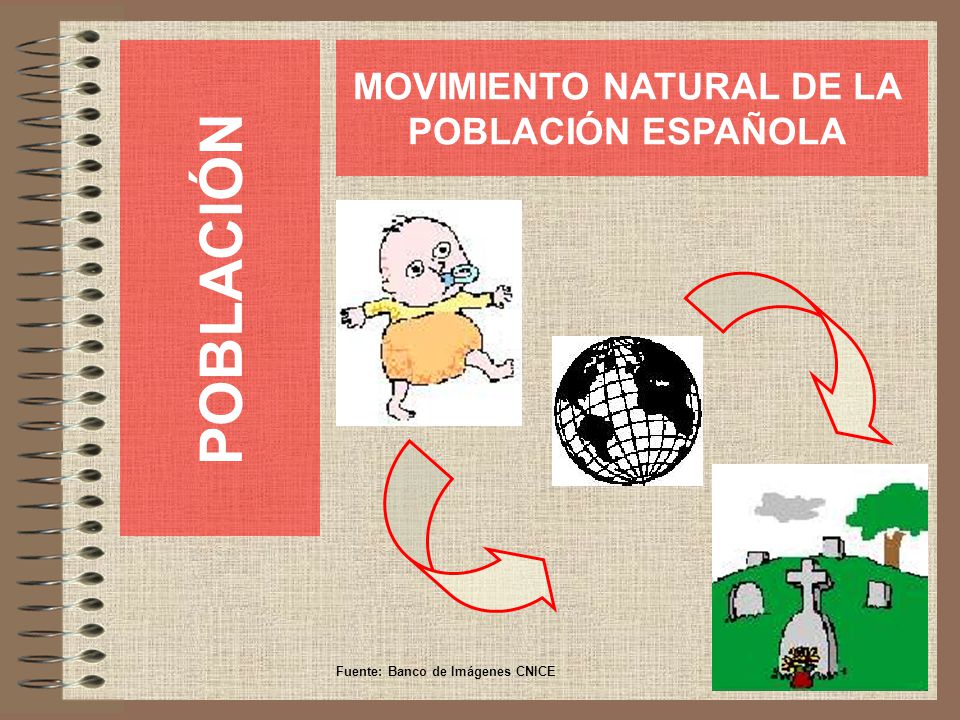 POBLACIÓN

MOVIMIENTO NATURAL DE LA POBLACIÓN ESPAÑOLA

Fuente: Banco de Imágenes CNICE